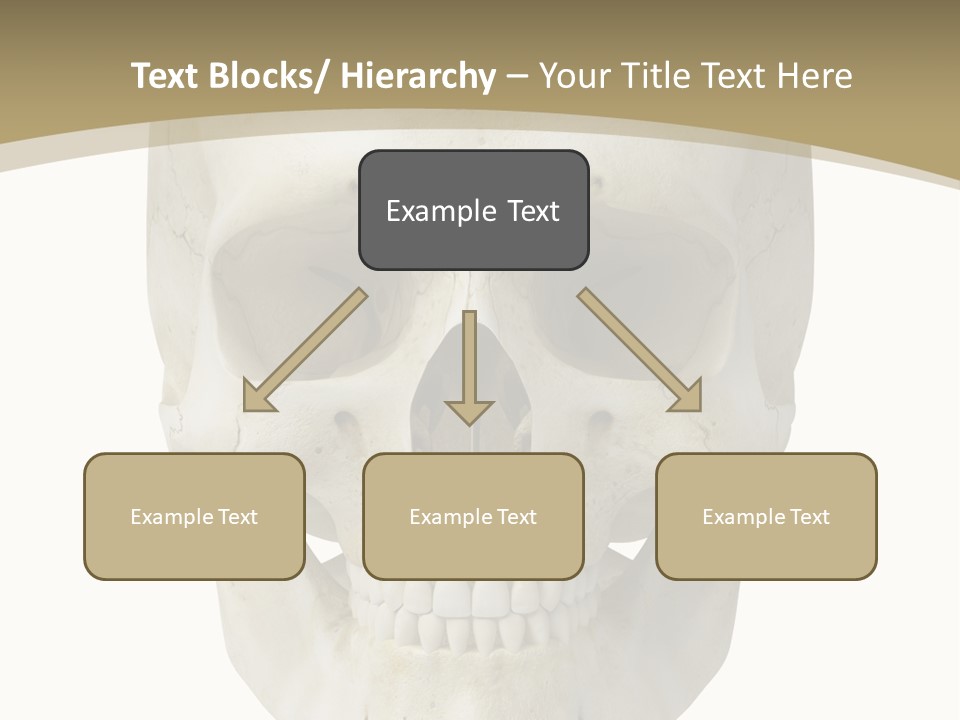 Text Blocks/ Hierarchy – Your Title Text Here

Example Text

Example Text

Example Text

Example Text